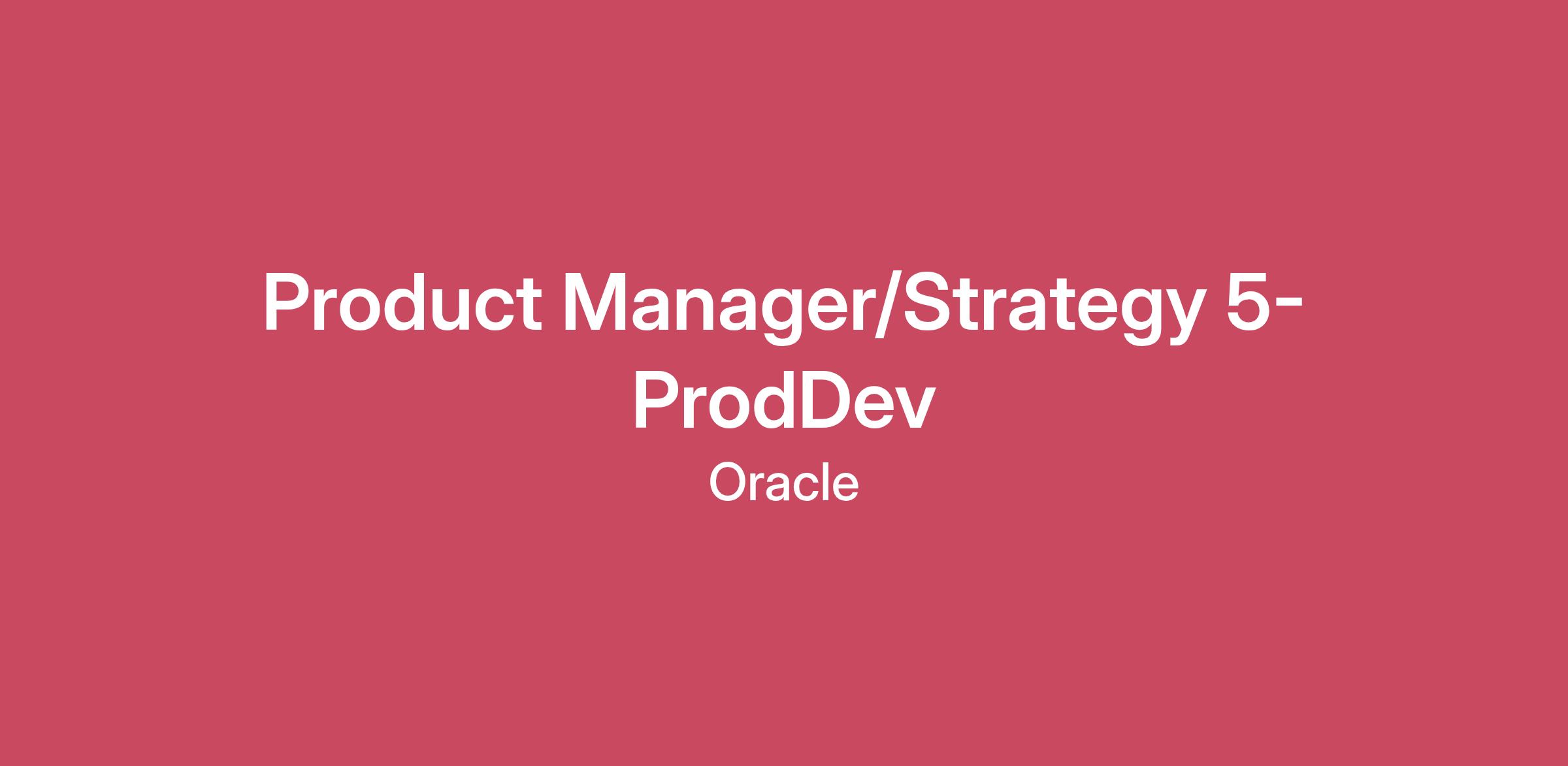 Product Manager/Strategy 5-ProdDev

Oracle